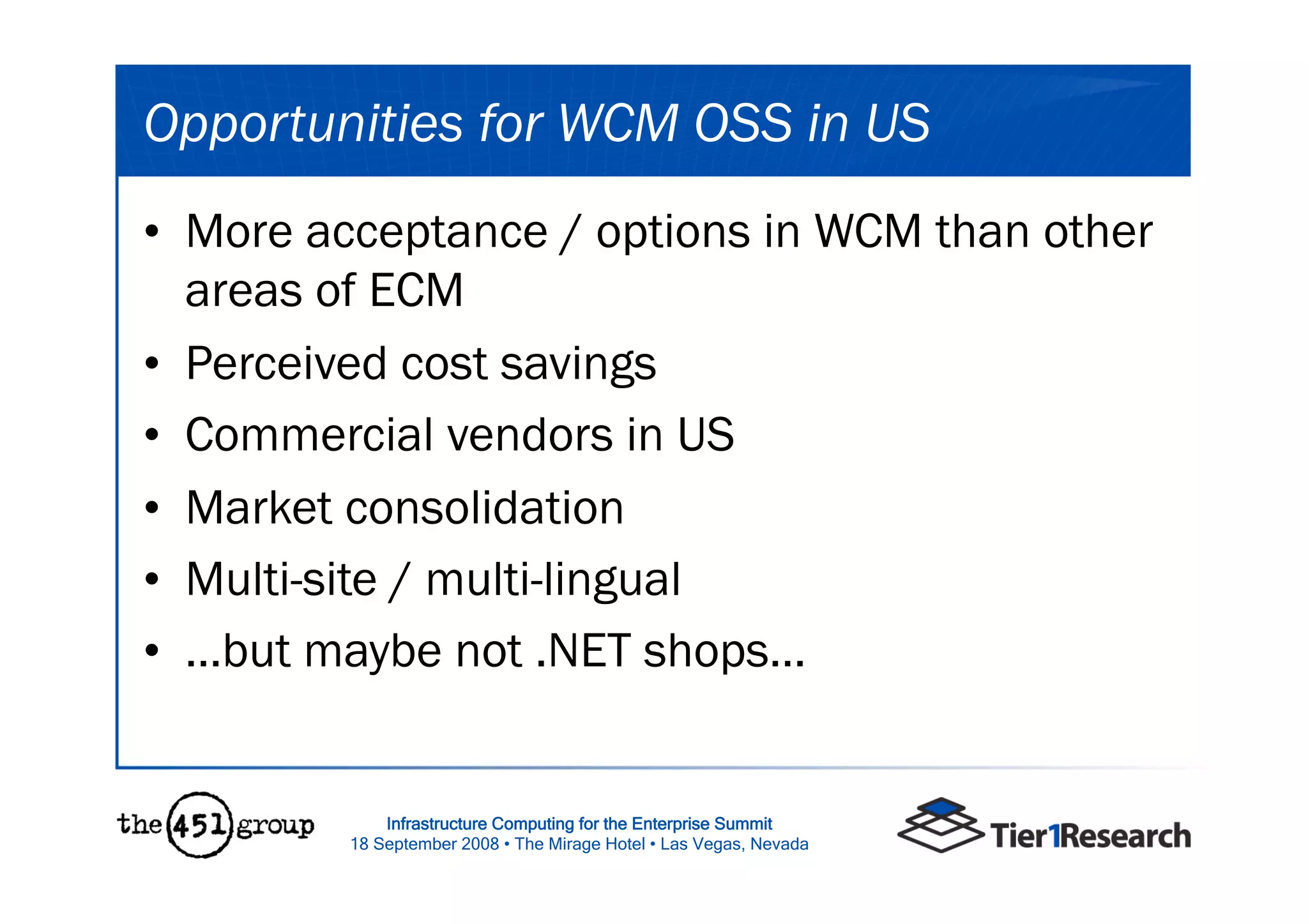 Opportunities for WCM OSS in US

• More acceptance / options in WCM than other areas of ECM
• Perceived cost savings
• Commercial vendors in US
• Market consolidation
• Multi-site / multi-lingual
• …but maybe not .NET shops…

the 451 group

Infrastructure Computing for the Enterprise Summit
18 September 2008 • The Mirage Hotel • Las Vegas, Nevada

Tier1Research